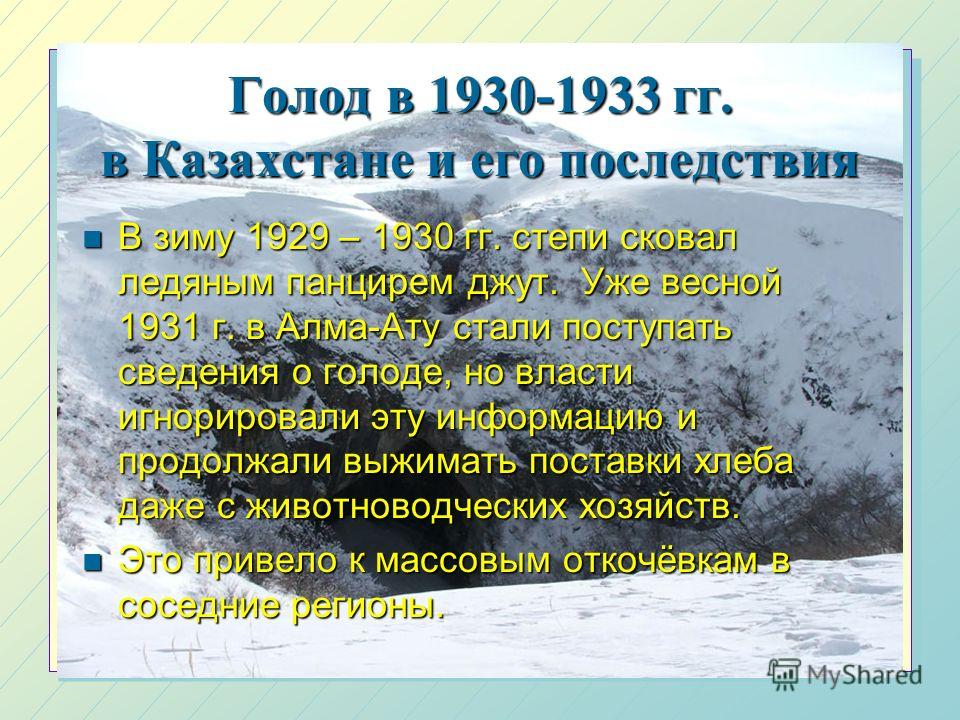 Голод в 1930-1933 гг. в Казахстане и его последствия

В зиму 1929 – 1930 гг. степи сковал ледяным панцирем джут. Уже весной 1931 г. в Алма-Ату стали поступать сведения о голоде, но власти игнорировали эту информацию и продолжали выжимать поставки хлеба даже с животноводческих хозяйств.

Это привело к массовым откочёвкам в соседние регионы.

MyShared